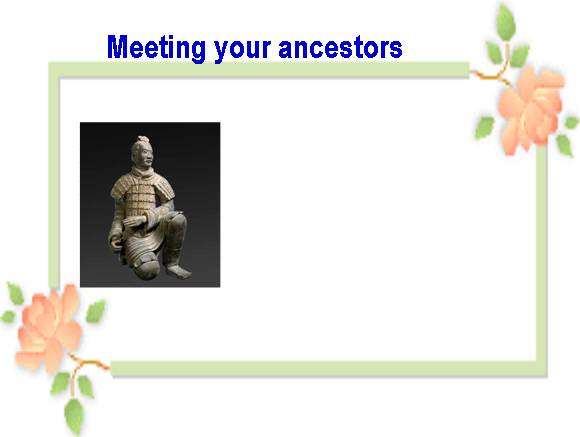 Meeting your ancestors